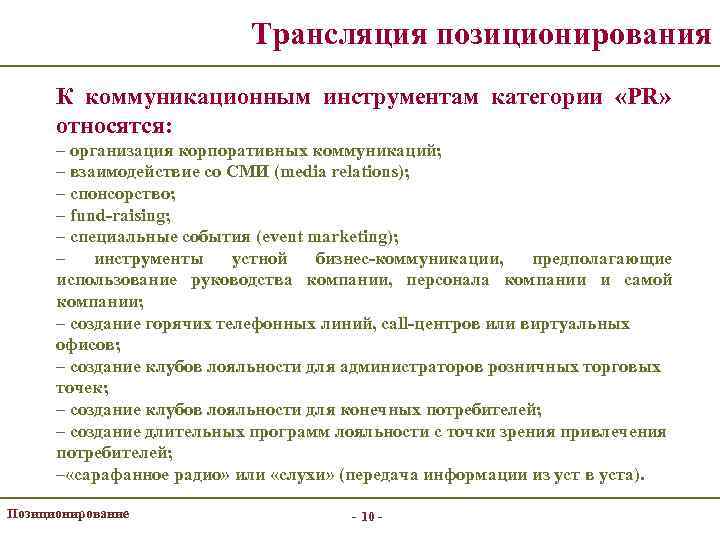 Трансляция позиционирования

К коммуникационным инструментам категории «PR» относятся:
– организация корпоративных коммуникаций;
– взаимодействие со СМИ (media relations);
– спонсорство;
– fund-raising;
– специальные события (event marketing);
– инструменты устной бизнес-коммуникации, предполагающие использование руководства компании, персонала компании и самой компании;
– создание горячих телефонных линий, call-центров или виртуальных офисов;
– создание клубов лояльности для администраторов розничных торговых точек;
– создание клубов лояльности для конечных потребителей;
– создание длительных программ лояльности с точки зрения привлечения потребителей;
–«сарафанное радио» или «слухи» (передача информации из уст в уста).

Позиционирование

- 10 -